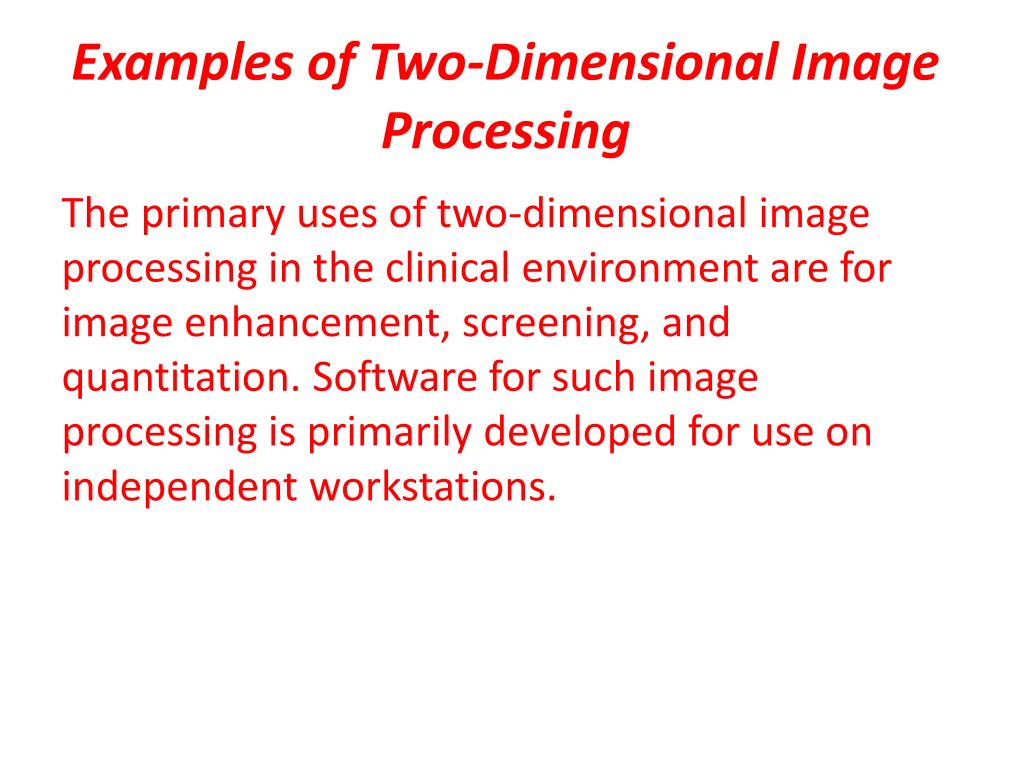 Examples of Two-Dimensional Image Processing

The primary uses of two-dimensional image processing in the clinical environment are for image enhancement, screening, and quantitation. Software for such image processing is primarily developed for use on independent workstations.